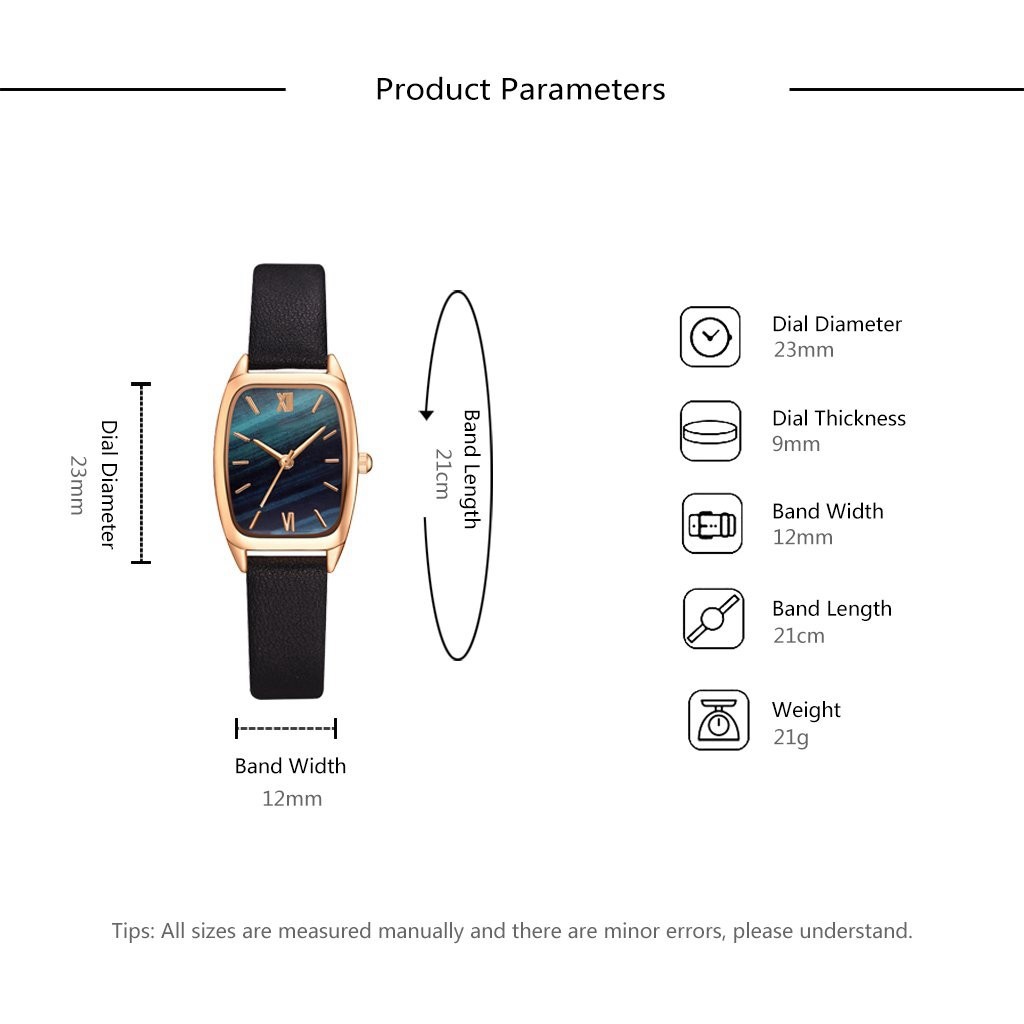 Product Parameters

Dial Diameter
23mm

Band Length
21cm

Band Width
12mm

Dial Diameter
23mm

Dial Thickness
9mm

Band Width
12mm

Band Length
21cm

Weight
21g

Tips: All sizes are measured manually and there are minor errors, please understand.